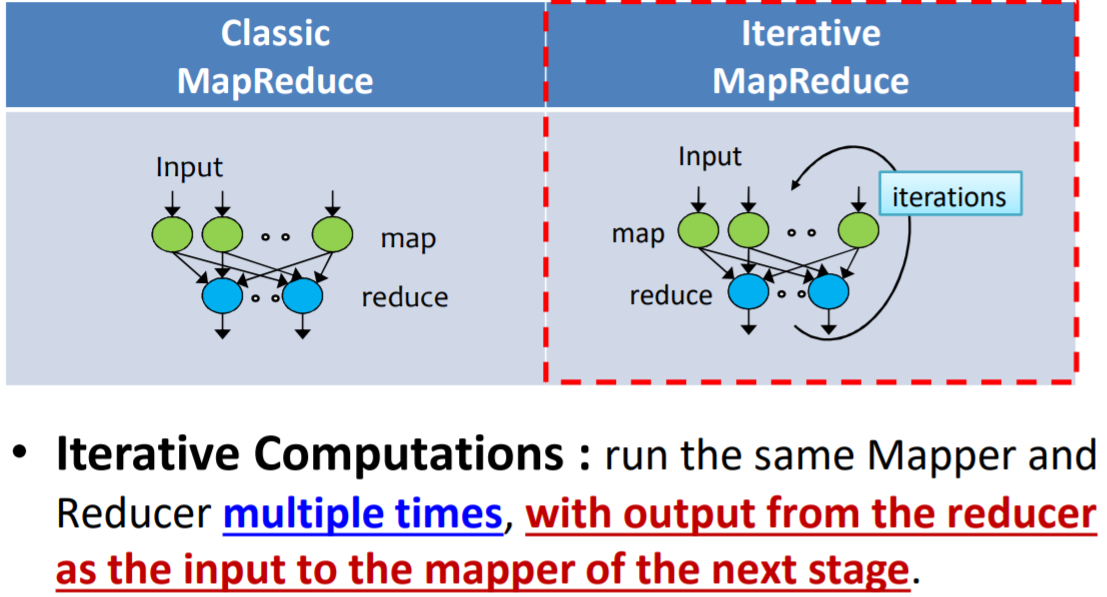 | Classic MapReduce | Iterative MapReduce |
|---|---|
| Input map reduce | Input iterations map reduce |

• **Iterative Computations :** run the same Mapper and Reducer **multiple times**, **with output from the reducer as the input to the mapper of the next stage**.